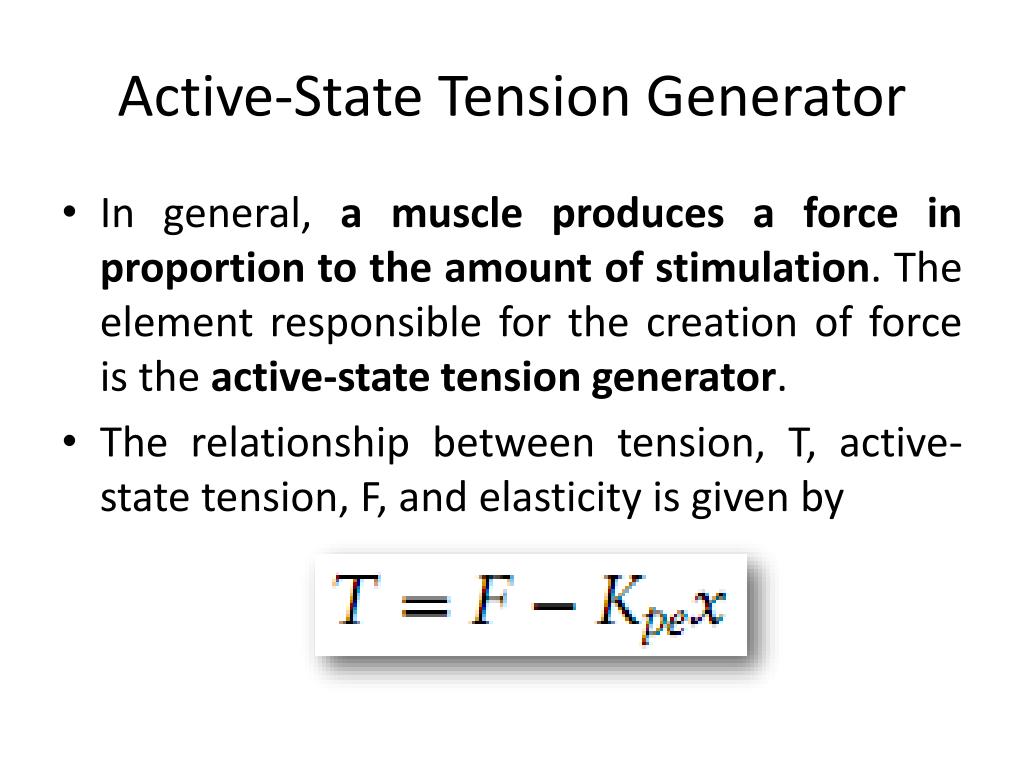 Active-State Tension Generator

• In general, a muscle produces a force in proportion to the amount of stimulation. The element responsible for the creation of force is the active-state tension generator.

• The relationship between tension, T, active-state tension, F, and elasticity is given by

$T = F - K_{pe}x$